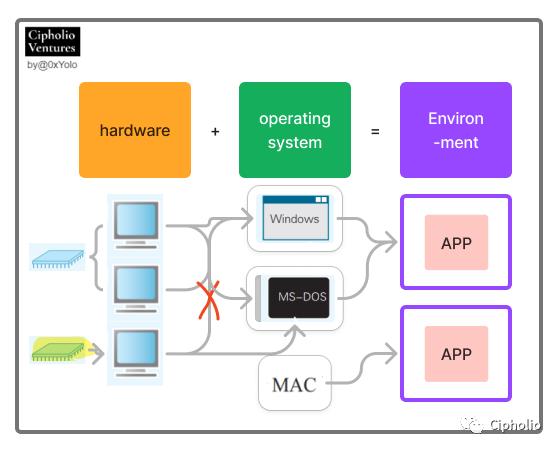 Cipholio Ventures
by@0xYolo

hardware + operating system = Environ -ment

Windows

MS-DOS

MAC

APP

APP

Cipholio